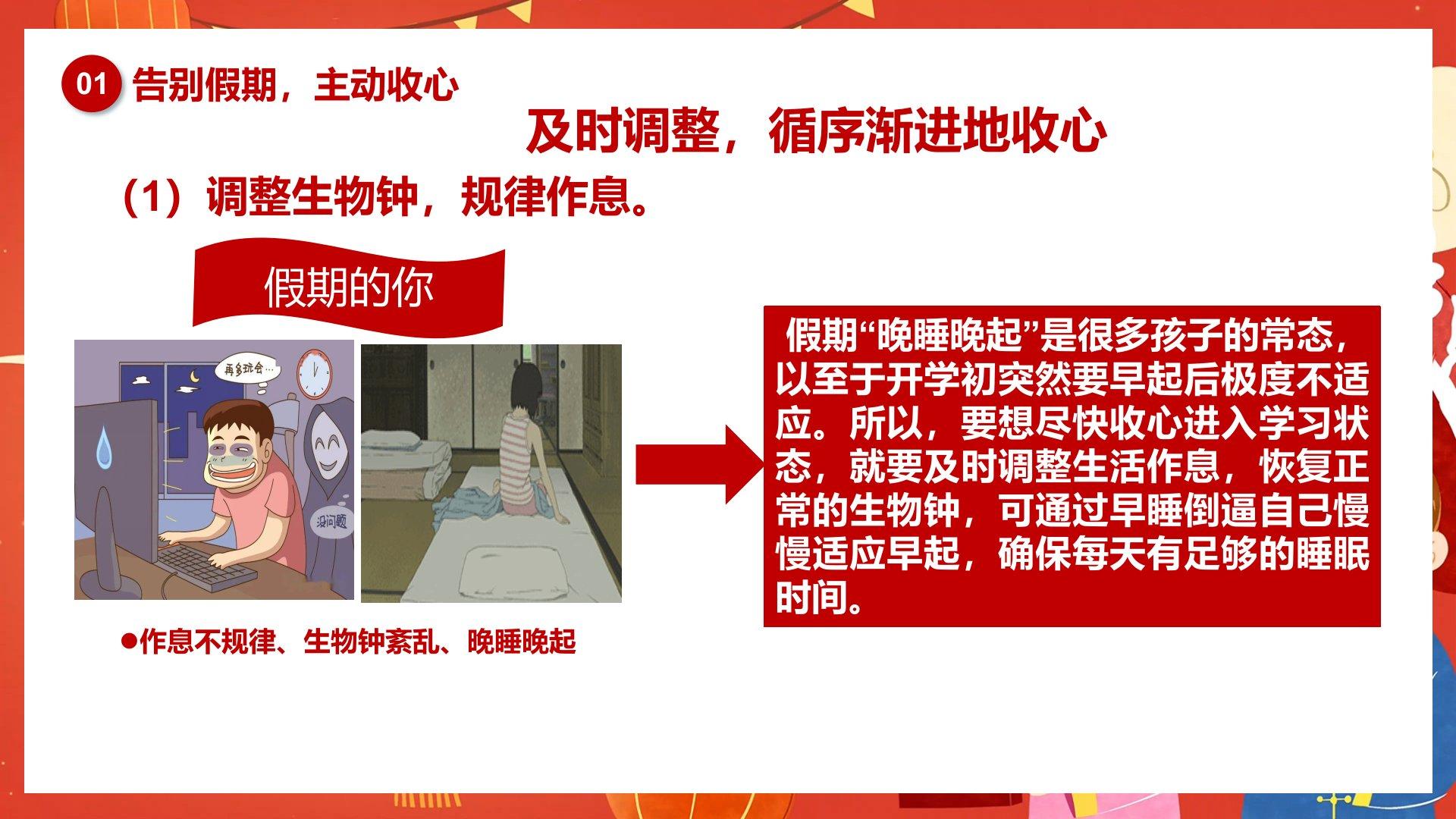 01 告别假期，主动收心

及时调整，循序渐进地收心

（1）调整生物钟，规律作息。

假期的你

再多玩会…

没问题

●作息不规律、生物钟紊乱、晚睡晚起

假期“晚睡晚起”是很多孩子的常态，以至于开学初突然要早起后极度不适应。所以，要想尽快收心进入学习状态，就要及时调整生活作息，恢复正常的生物钟，可通过早睡倒逼自己慢慢适应早起，确保每天有足够的睡眠时间。